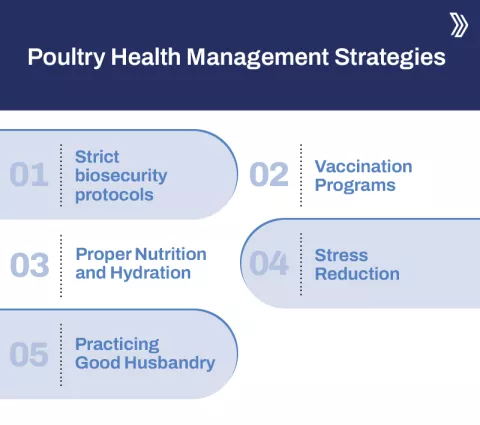 Poultry Health Management Strategies

01 Strict biosecurity protocols

02 Vaccination Programs

03 Proper Nutrition and Hydration

04 Stress Reduction

05 Practicing Good Husbandry